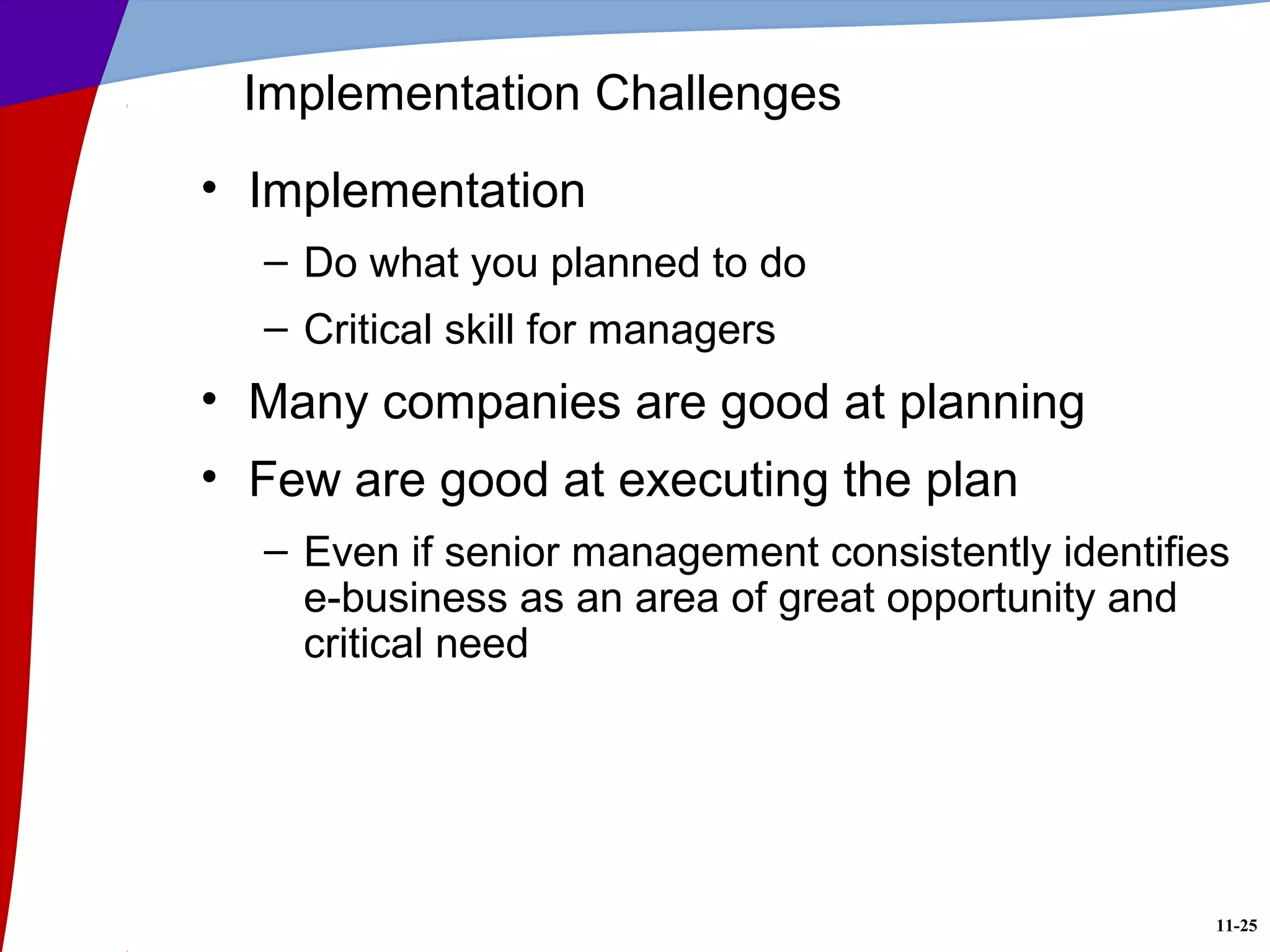 Implementation Challenges

• Implementation
– Do what you planned to do
– Critical skill for managers
• Many companies are good at planning
• Few are good at executing the plan
– Even if senior management consistently identifies e-business as an area of great opportunity and critical need

11-25